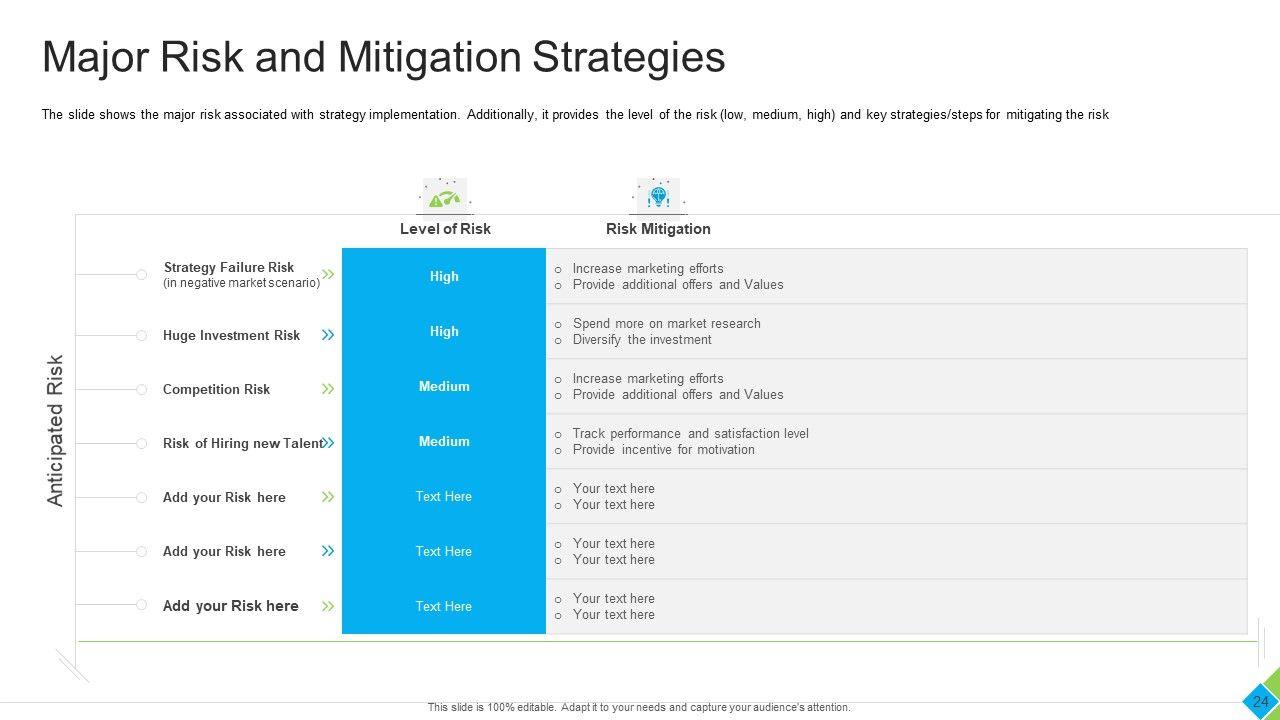 Major Risk and Mitigation Strategies

The slide shows the major risk associated with strategy implementation. Additionally, it provides the level of the risk (low, medium, high) and key strategies/steps for mitigating the risk

Anticipated Risk

| | Level of Risk | Risk Mitigation |
|---|---|---|
| Strategy Failure Risk (in negative market scenario) | High | o Increase marketing efforts o Provide additional offers and Values |
| Huge Investment Risk | High | o Spend more on market research o Diversify the investment |
| Competition Risk | Medium | o Increase marketing efforts o Provide additional offers and Values |
| Risk of Hiring new Talent | Medium | o Track performance and satisfaction level o Provide incentive for motivation |
| Add your Risk here | Text Here | o Your text here o Your text here |
| Add your Risk here | Text Here | o Your text here o Your text here |
| Add your Risk here | Text Here | o Your text here o Your text here |

This slide is 100% editable. Adapt it to your needs and capture your audience's attention.

24